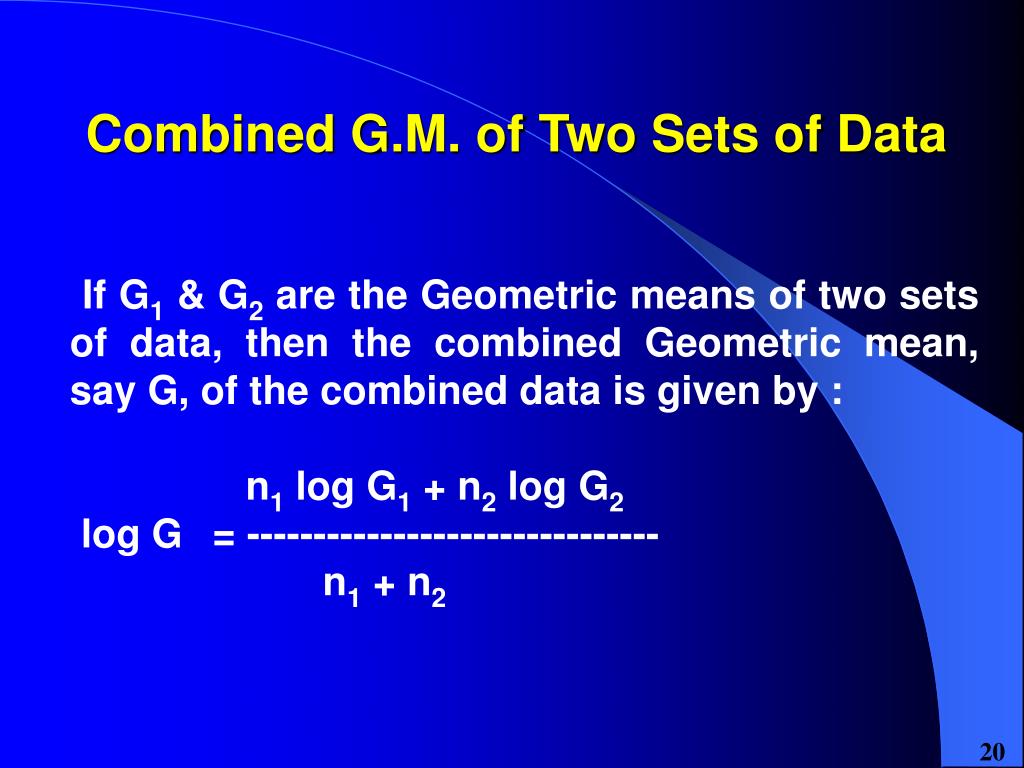 Combined G.M. of Two Sets of Data

If $G_1$ & $G_2$ are the Geometric means of two sets of data, then the combined Geometric mean, say G, of the combined data is given by :

$\log G = \frac{n_1 \log G_1 + n_2 \log G_2}{n_1 + n_2}$

20